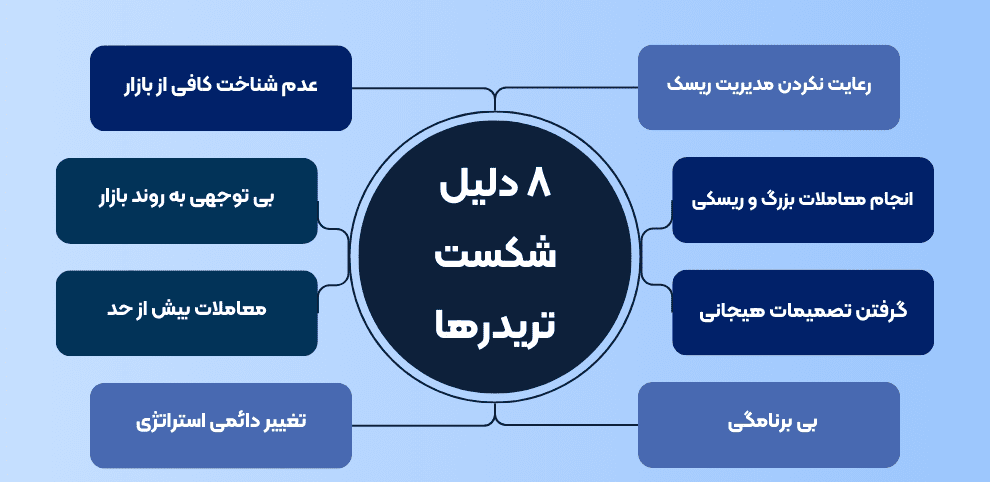 ۸ دلیل شکست تریدرها

رعایت نکردن مدیریت ریسک

انجام معاملات بزرگ و ریسکی

گرفتن تصمیمات هیجانی

بی برنامگی

عدم شناخت کافی از بازار

بی توجهی به روند بازار

معاملات بیش از حد

تغییر دائمی استراتژی